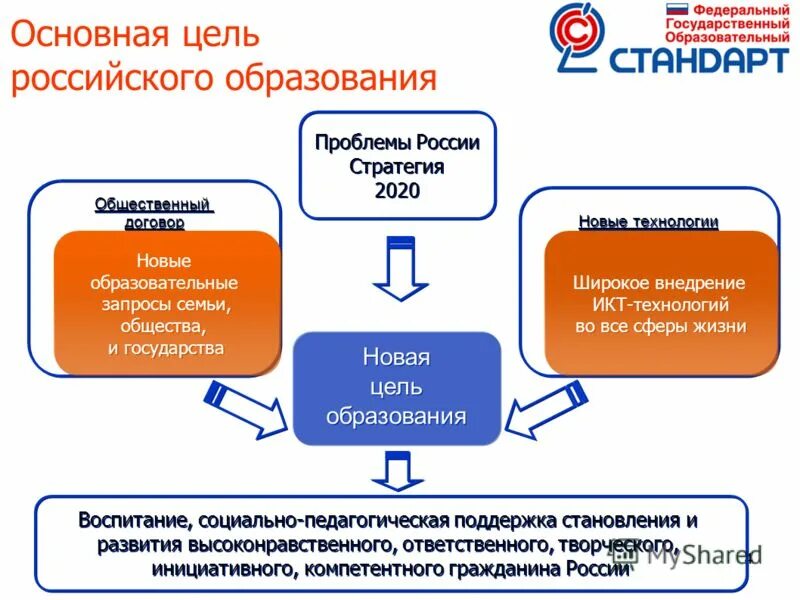 Основная цель российского образования

Федеральный Государственный Образовательный СТАНДАРТ

Проблемы России
Стратегия
2020

Общественный договор

Новые образовательные запросы семьи, общества, и государства

Новые технологии

Широкое внедрение ИКТ-технологий во все сферы жизни

Новая цель образования

Воспитание, социально-педагогическая поддержка становления и развития высоконравственного, ответственного, творческого, инициативного, компетентного гражданина России

MyShared